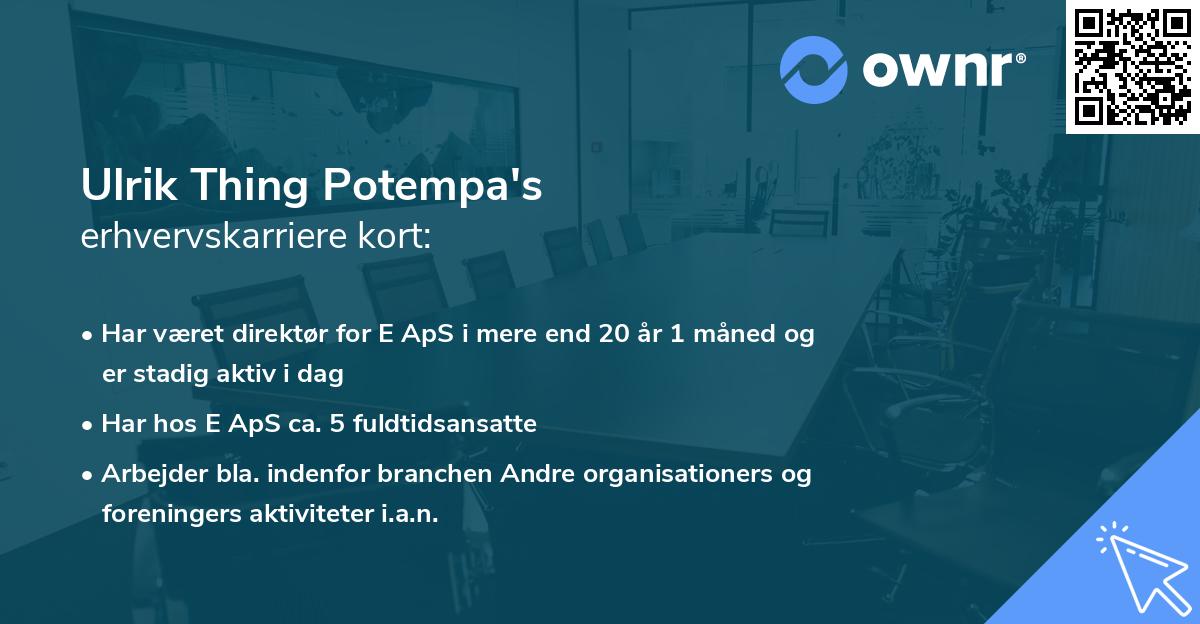 ownr®

Ulrik Thing Potempa's
erhvervskarriere kort:

• Har været direktør for E ApS i mere end 20 år 1 måned og er stadig aktiv i dag
• Har hos E ApS ca. 5 fuldtidsansatte
• Arbejder bla. indenfor branchen Andre organisationers og foreningers aktiviteter i.a.n.